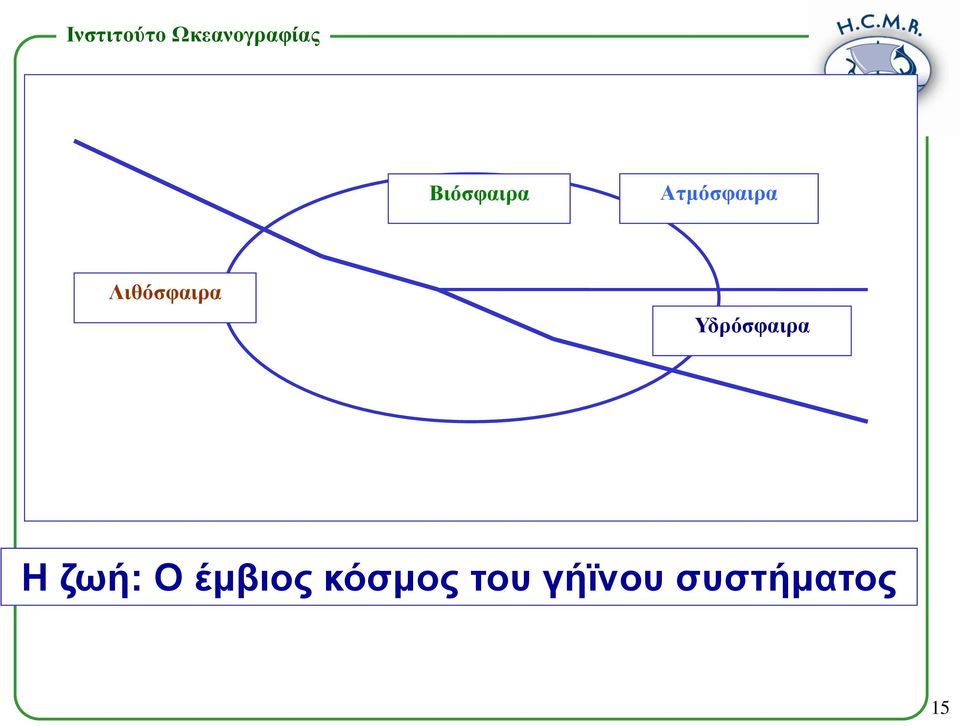 Ινστιτούτο Ωκεανογραφίας

H.C.M.R.

Βιόσφαιρα

Ατμόσφαιρα

Λιθόσφαιρα

Υδρόσφαιρα

Η ζωή: Ο έμβιος κόσμος του γήϊνου συστήματος

15